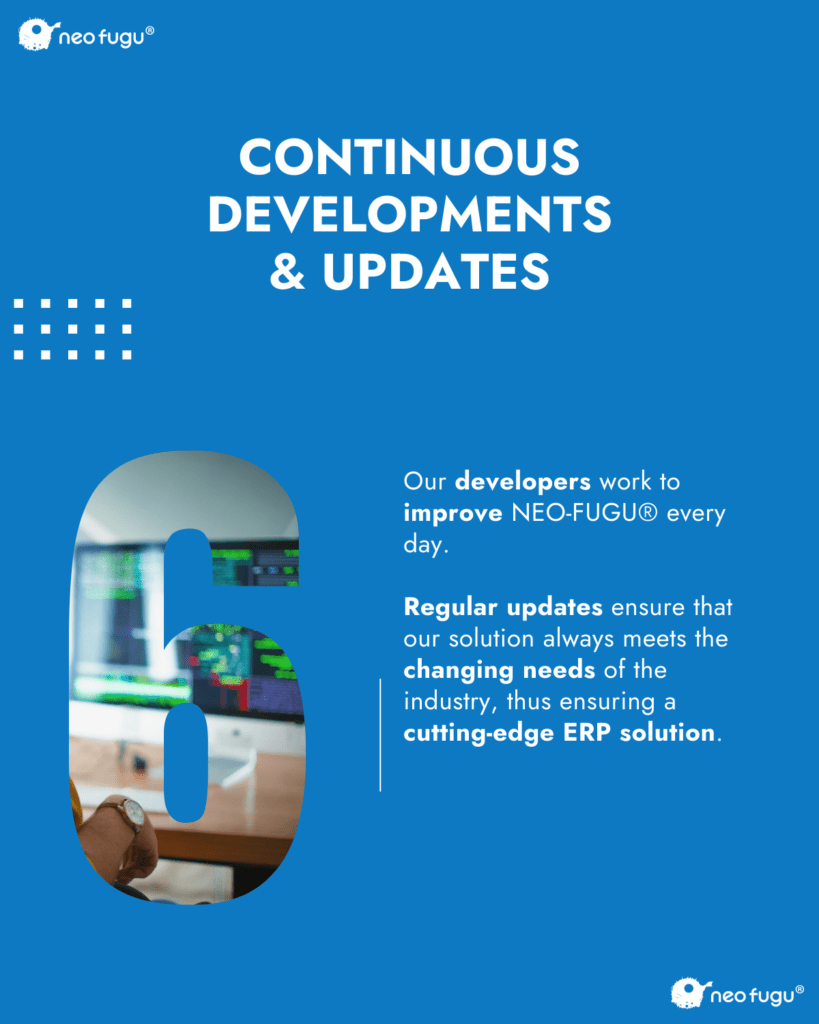 neo fugu®

CONTINUOUS DEVELOPMENTS & UPDATES

6

Our developers work to improve NEO-FUGU® every day.

Regular updates ensure that our solution always meets the changing needs of the industry, thus ensuring a cutting-edge ERP solution.

neo fugu®